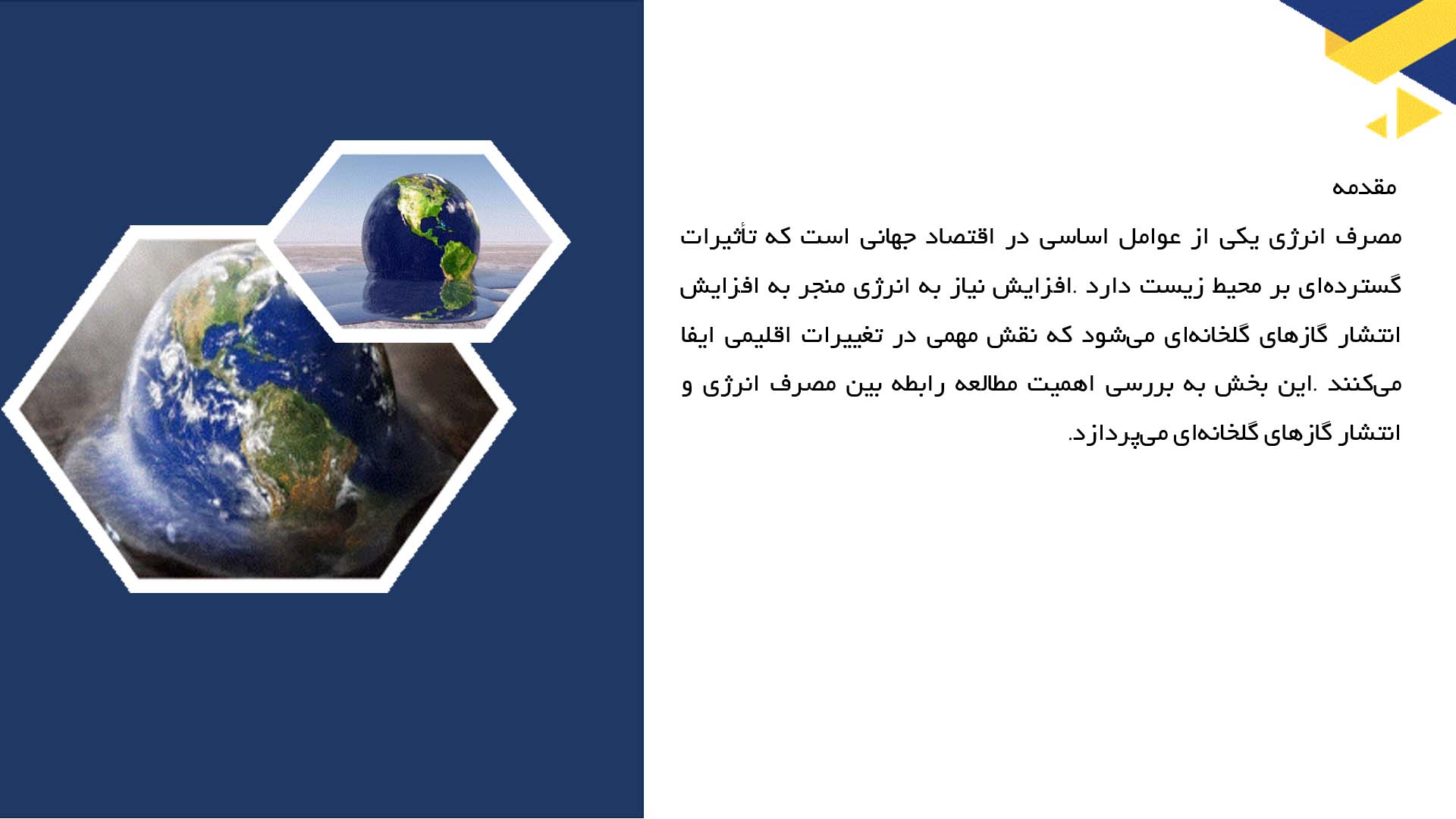 مقدمه

مصرف انرژی یکی از عوامل اساسی در اقتصاد جهانی است که تأثیرات گسترده‌ای بر محیط زیست دارد .افزایش نیاز به انرژی منجر به افزایش انتشار گازهای گلخانه‌ای می‌شود که نقش مهمی در تغییرات اقلیمی ایفا می‌کنند .این بخش به بررسی اهمیت مطالعه رابطه بین مصرف انرژی و انتشار گازهای گلخانه‌ای می‌پردازد.